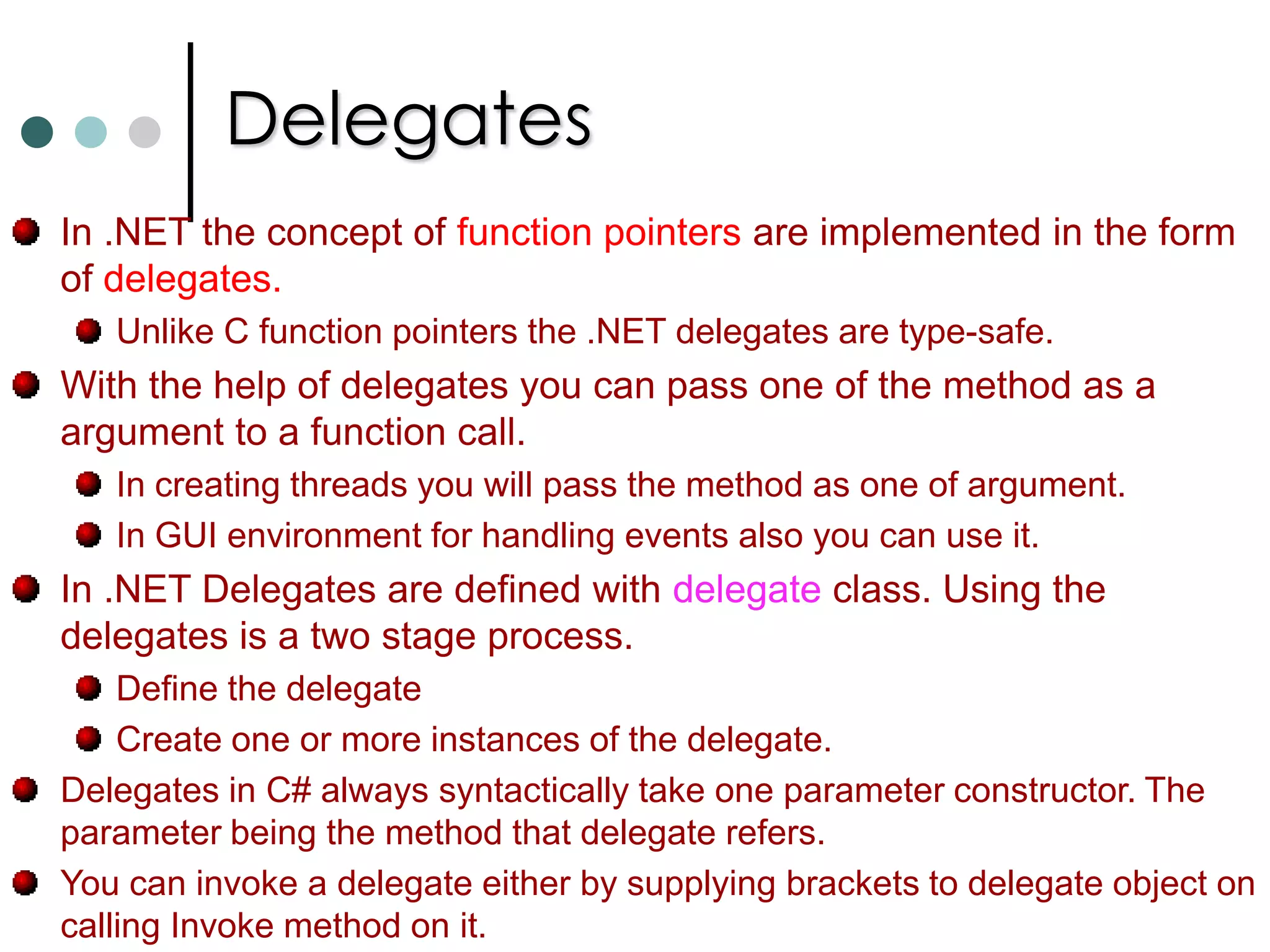 Delegates

In .NET the concept of function pointers are implemented in the form of delegates.

Unlike C function pointers the .NET delegates are type-safe.

With the help of delegates you can pass one of the method as a argument to a function call.

In creating threads you will pass the method as one of argument.

In GUI environment for handling events also you can use it.

In .NET Delegates are defined with delegate class. Using the delegates is a two stage process.

Define the delegate

Create one or more instances of the delegate.

Delegates in C# always syntactically take one parameter constructor. The parameter being the method that delegate refers.

You can invoke a delegate either by supplying brackets to delegate object on calling Invoke method on it.